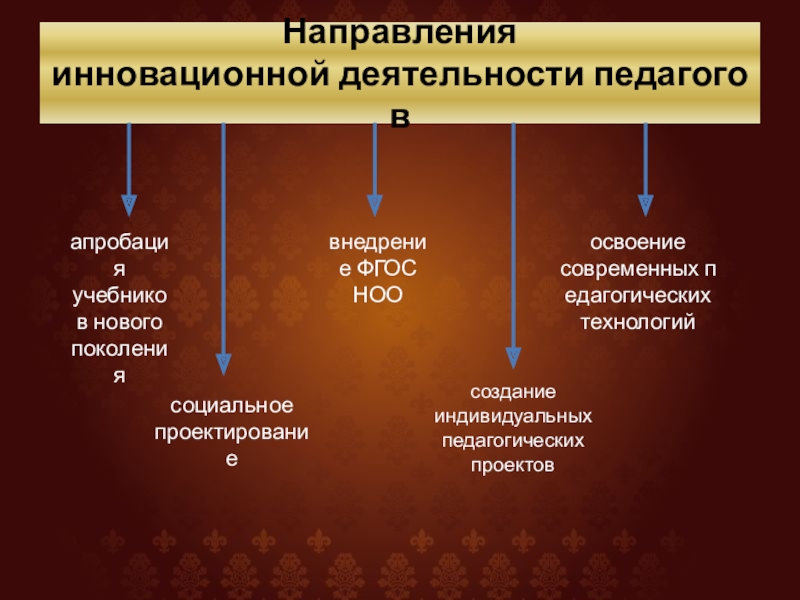 Направления
инновационной деятельности педагогов

апробация учебников нового поколения

социальное проектирование

внедрение ФГОС НОО

создание индивидуальных педагогических проектов

освоение современных педагогических технологий